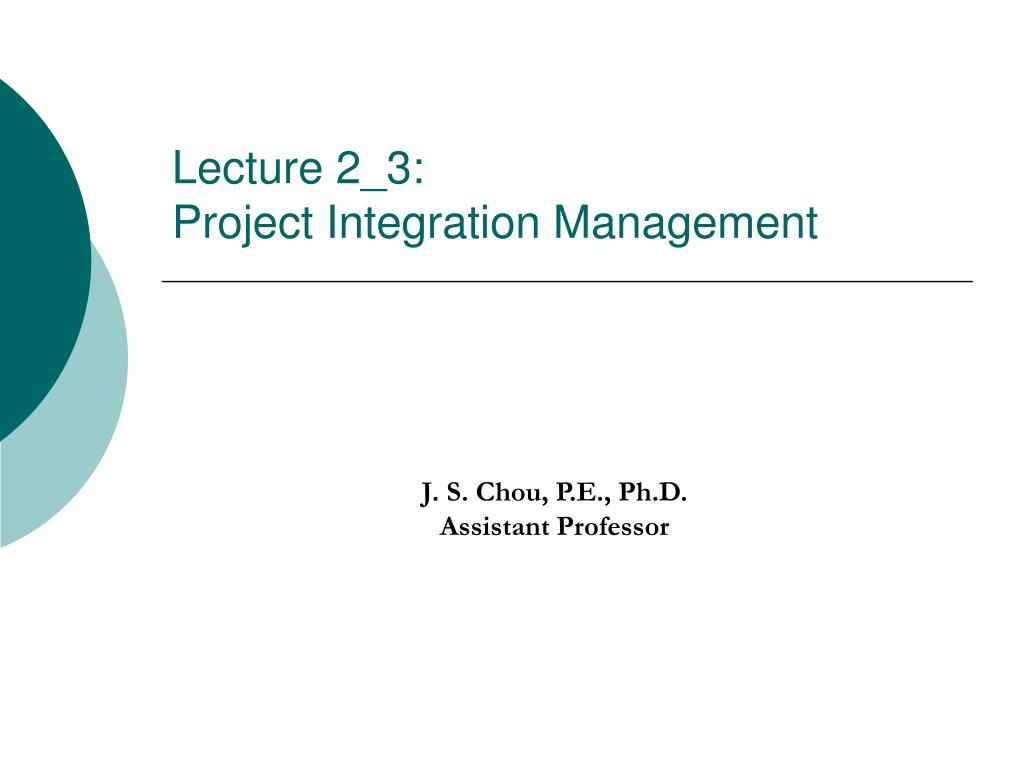 Lecture 2_3:
Project Integration Management

J. S. Chou, P.E., Ph.D.
Assistant Professor